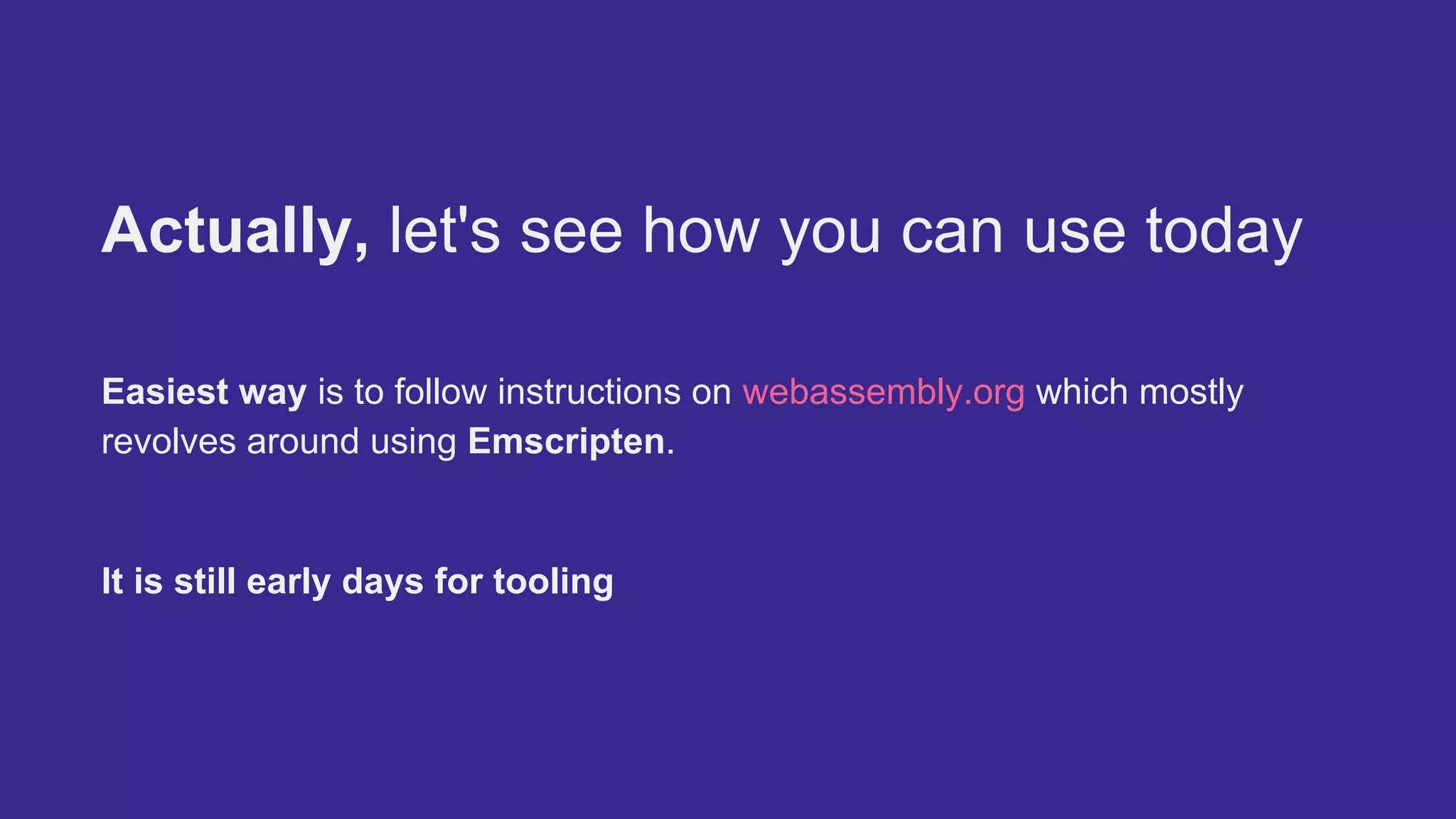 Actually, let's see how you can use today

Easiest way is to follow instructions on webassembly.org which mostly revolves around using Emscripten.

It is still early days for tooling